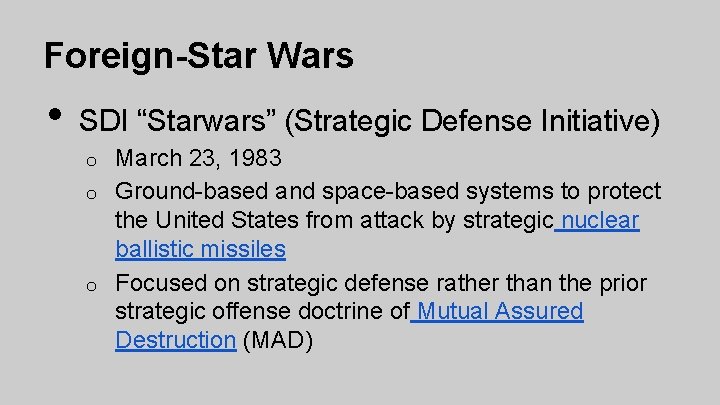 Foreign-Star Wars

• SDI “Starwars” (Strategic Defense Initiative)

o March 23, 1983

o Ground-based and space-based systems to protect the United States from attack by strategic nuclear ballistic missiles

o Focused on strategic defense rather than the prior strategic offense doctrine of Mutual Assured Destruction (MAD)